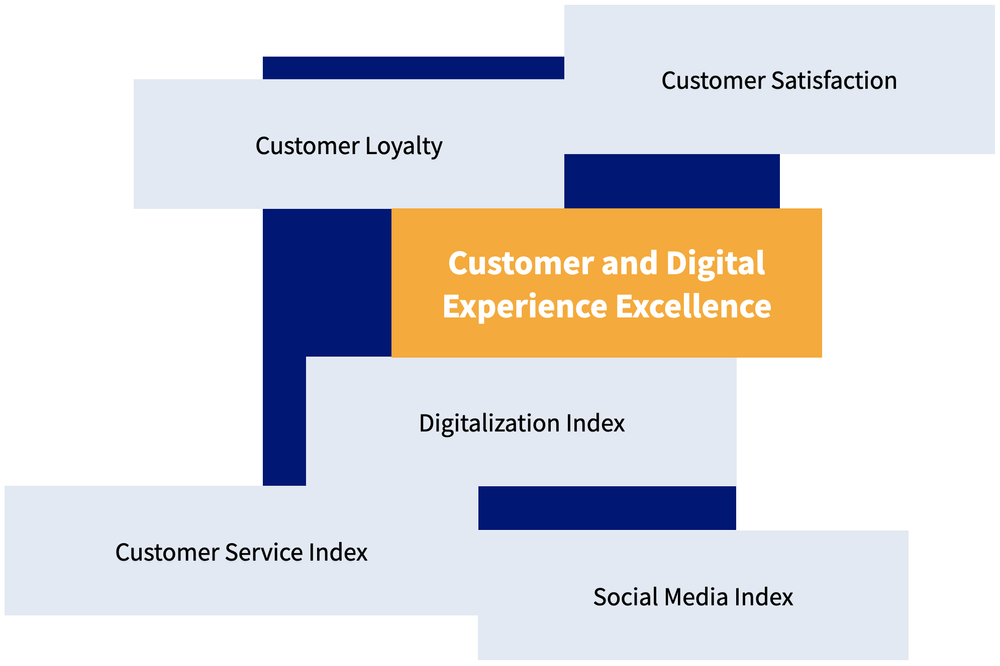 Customer Satisfaction

Customer Loyalty

Customer and Digital Experience Excellence

Digitalization Index

Customer Service Index

Social Media Index